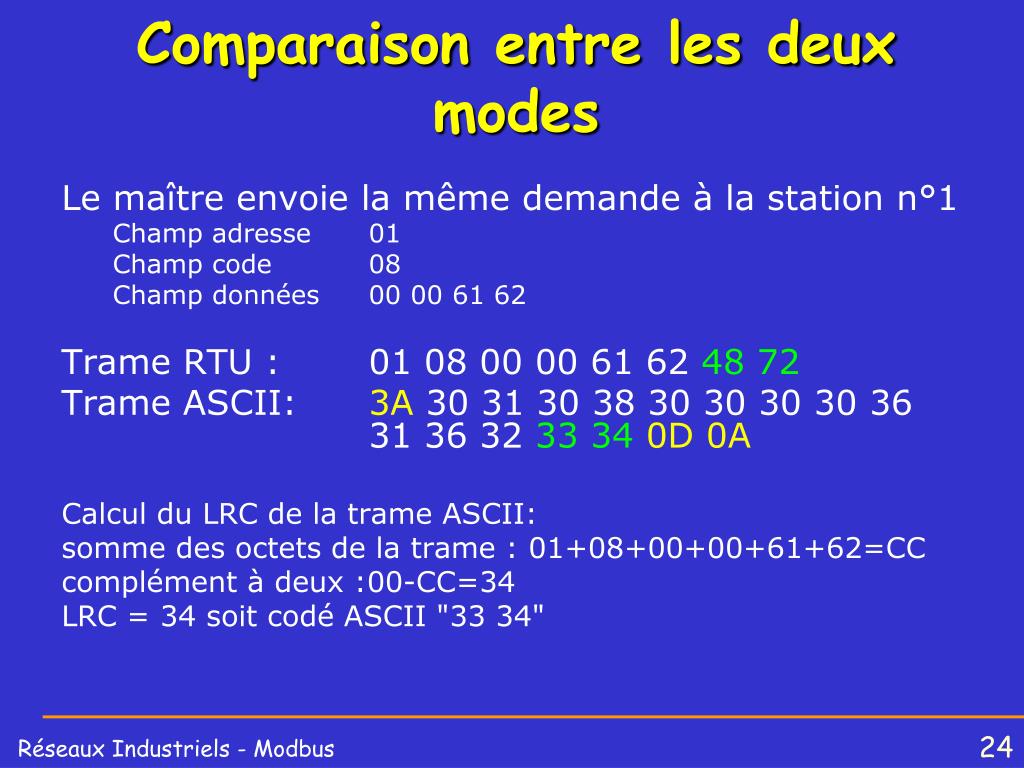 Comparaison entre les deux modes

Le maître envoie la même demande à la station n°1

Champ adresse 01
Champ code 08
Champ données 00 00 61 62

Trame RTU : 01 08 00 00 61 62 48 72
Trame ASCII: 3A 30 31 30 38 30 30 30 30 36 31 36 32 33 34 0D 0A

Calcul du LRC de la trame ASCII:
somme des octets de la trame : 01+08+00+00+61+62=CC
complément à deux :00-CC=34
LRC = 34 soit codé ASCII "33 34"

Réseaux Industriels - Modbus

24